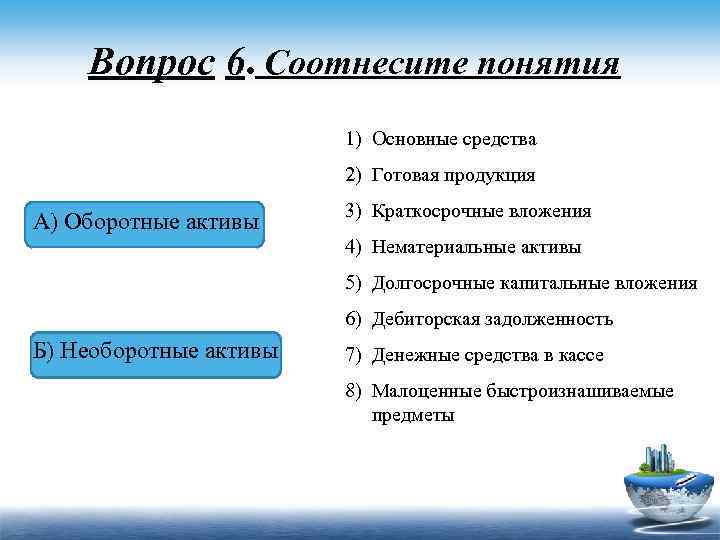 Вопрос 6. Соотнесите понятия

А) Оборотные активы

Б) Необоротные активы

1) Основные средства
2) Готовая продукция
3) Краткосрочные вложения
4) Нематериальные активы
5) Долгосрочные капитальные вложения
6) Дебиторская задолженность
7) Денежные средства в кассе
8) Малоценные быстроизнашиваемые предметы